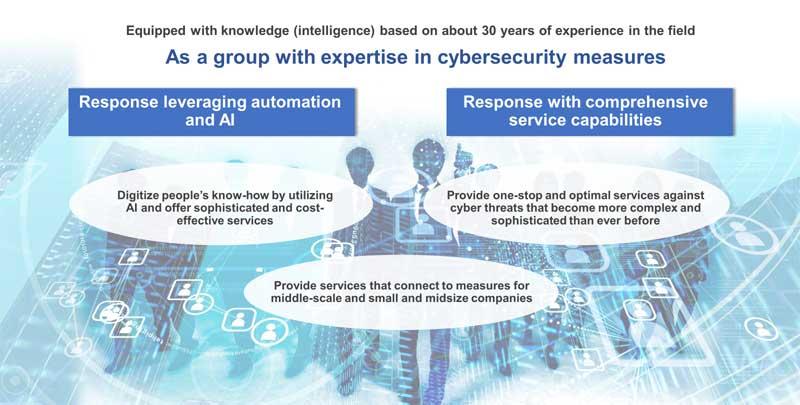 Equipped with knowledge (intelligence) based on about 30 years of experience in the field

As a group with expertise in cybersecurity measures

Response leveraging automation and AI

Response with comprehensive service capabilities

Digitize people's know-how by utilizing AI and offer sophisticated and cost-effective services

Provide one-stop and optimal services against cyber threats that become more complex and sophisticated than ever before

Provide services that connect to measures for middle-scale and small and midsize companies